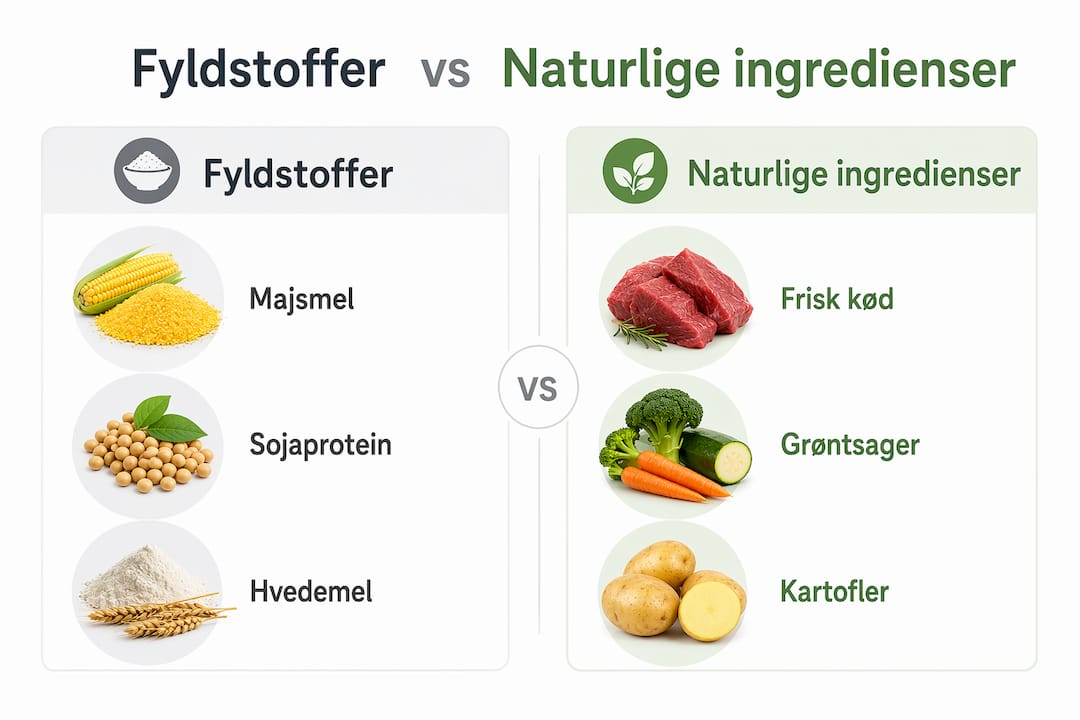 Fyldstoffer vs Naturlige ingredienser

Fyldstoffer

Majsmel

Sojaprotein

Hvedemel

VS

Naturlige ingredienser

Frisk kød

Grøntsager

Kartofler